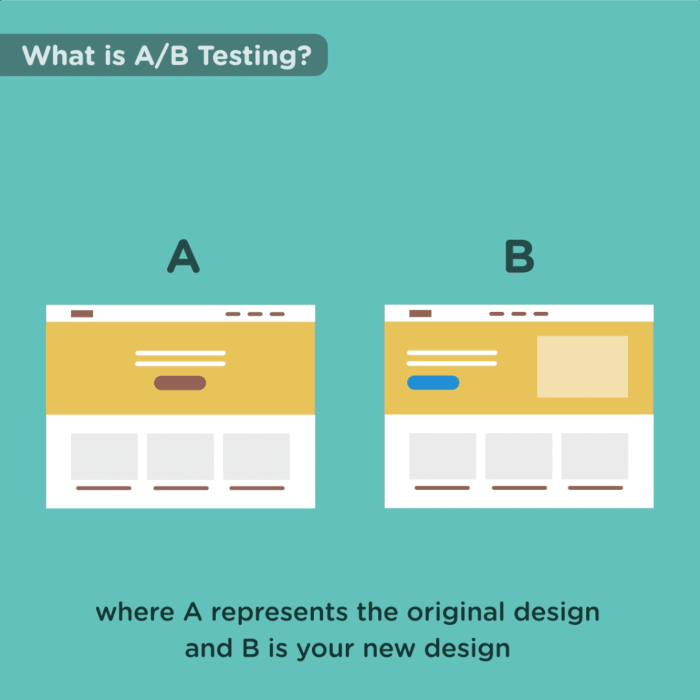 What is A/B Testing?

A

B

where A represents the original design and B is your new design